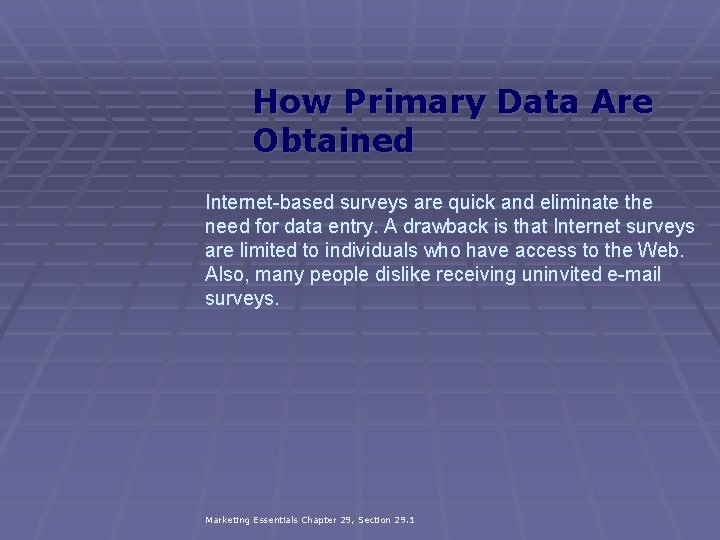 How Primary Data Are Obtained

Internet-based surveys are quick and eliminate the need for data entry. A drawback is that Internet surveys are limited to individuals who have access to the Web. Also, many people dislike receiving uninvited e-mail surveys.

Marketing Essentials Chapter 29, Section 29.1